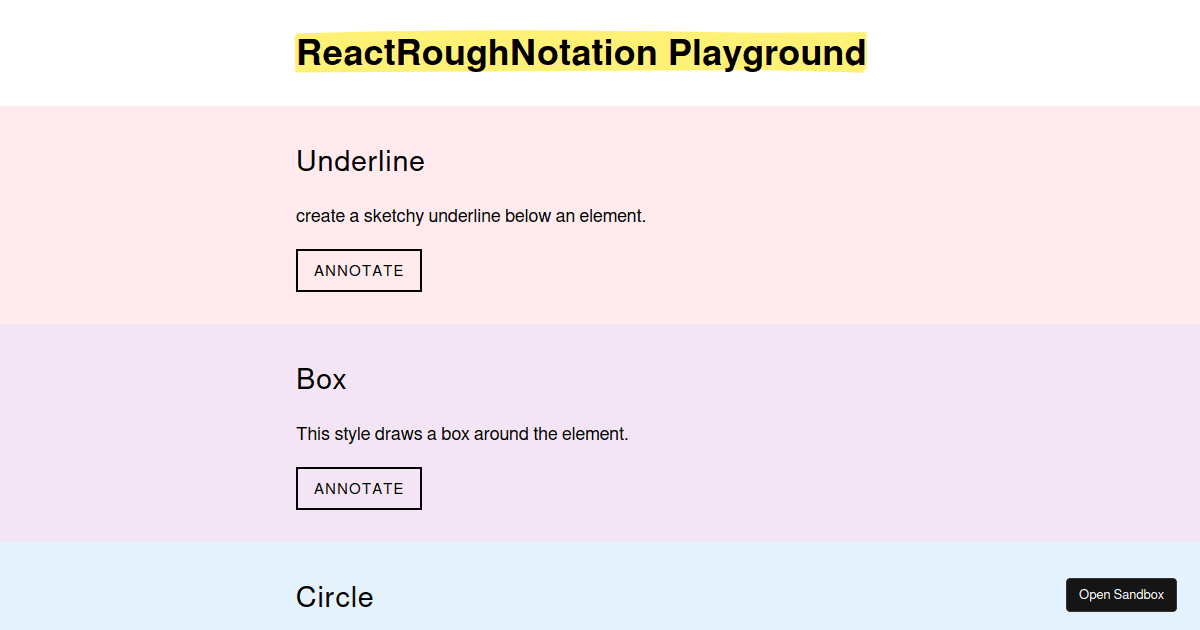 ReactRoughNotation Playground

Underline

create a sketchy underline below an element.

ANNOTATE

Box

This style draws a box around the element.

ANNOTATE

Circle

Open Sandbox